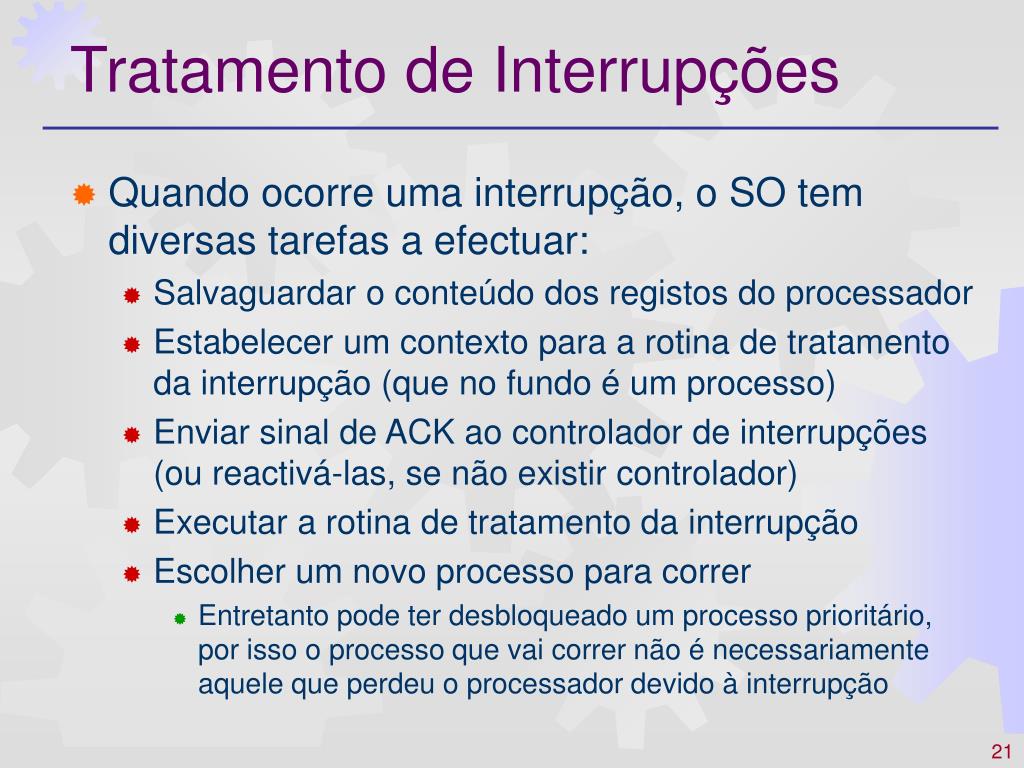 Tratamento de Interrupções

Quando ocorre uma interrupção, o SO tem diversas tarefas a efectuar:

Salvaguardar o conteúdo dos registos do processador

Estabelecer um contexto para a rotina de tratamento da interrupção (que no fundo é um processo)

Enviar sinal de ACK ao controlador de interrupções (ou reactivá-las, se não existir controlador)

Executar a rotina de tratamento da interrupção

Escolher um novo processo para correr

Entretanto pode ter desbloqueado um processo prioritário, por isso o processo que vai correr não é necessariamente aquele que perdeu o processador devido à interrupção

21